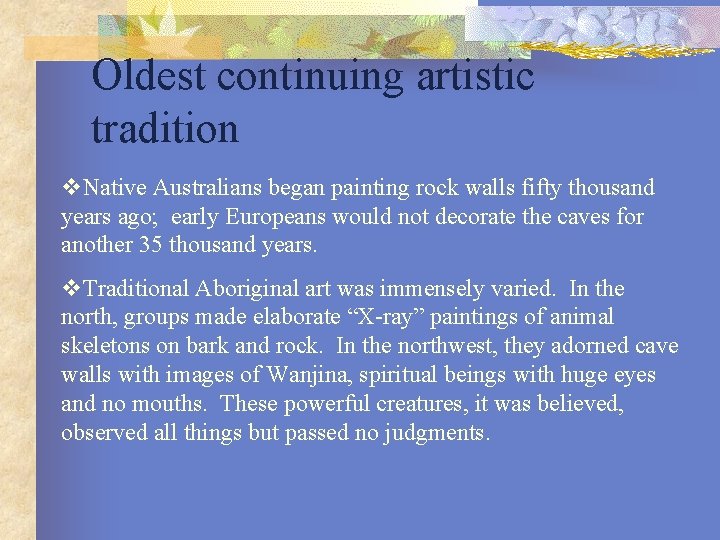 Oldest continuing artistic tradition

❖Native Australians began painting rock walls fifty thousand years ago; early Europeans would not decorate the caves for another 35 thousand years.

❖Traditional Aboriginal art was immensely varied. In the north, groups made elaborate “X-ray” paintings of animal skeletons on bark and rock. In the northwest, they adorned cave walls with images of Wanjina, spiritual beings with huge eyes and no mouths. These powerful creatures, it was believed, observed all things but passed no judgments.